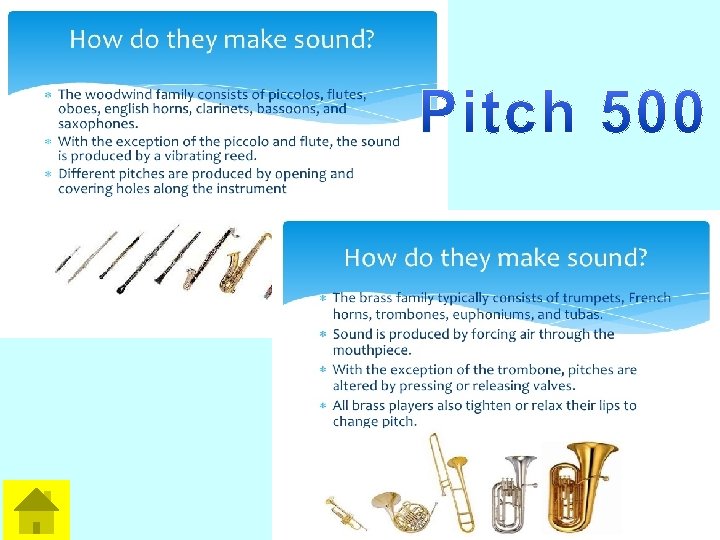 How do they make sound?

* The woodwind family consists of piccolos, flutes, oboes, english horns, clarinets, bassoons, and saxophones.
* With the exception of the piccolo and flute, the sound is produced by a vibrating reed.
* Different pitches are produced by opening and covering holes along the instrument

Pitch 500

How do they make sound?

* The brass family typically consists of trumpets, French horns, trombones, euphoniums, and tubas.
* Sound is produced by forcing air through the mouthpiece.
* With the exception of the trombone, pitches are altered by pressing or releasing valves.
* All brass players also tighten or relax their lips to change pitch.